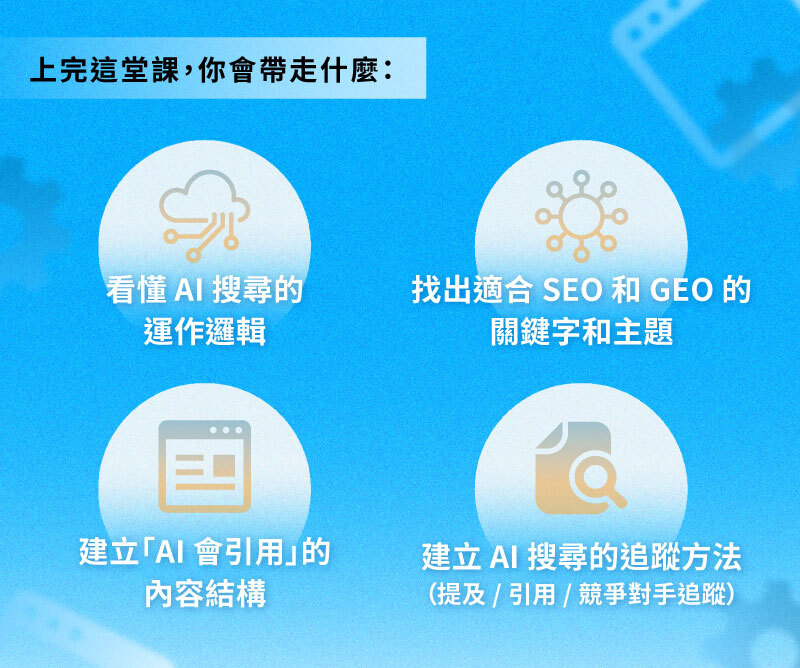 上完這堂課，你會帶走什麼：

看懂 AI 搜尋的運作邏輯

找出適合 SEO 和 GEO 的關鍵字和主題

建立「AI 會引用」的內容結構

建立 AI 搜尋的追蹤方法
（提及 / 引用 / 競爭對手追蹤）